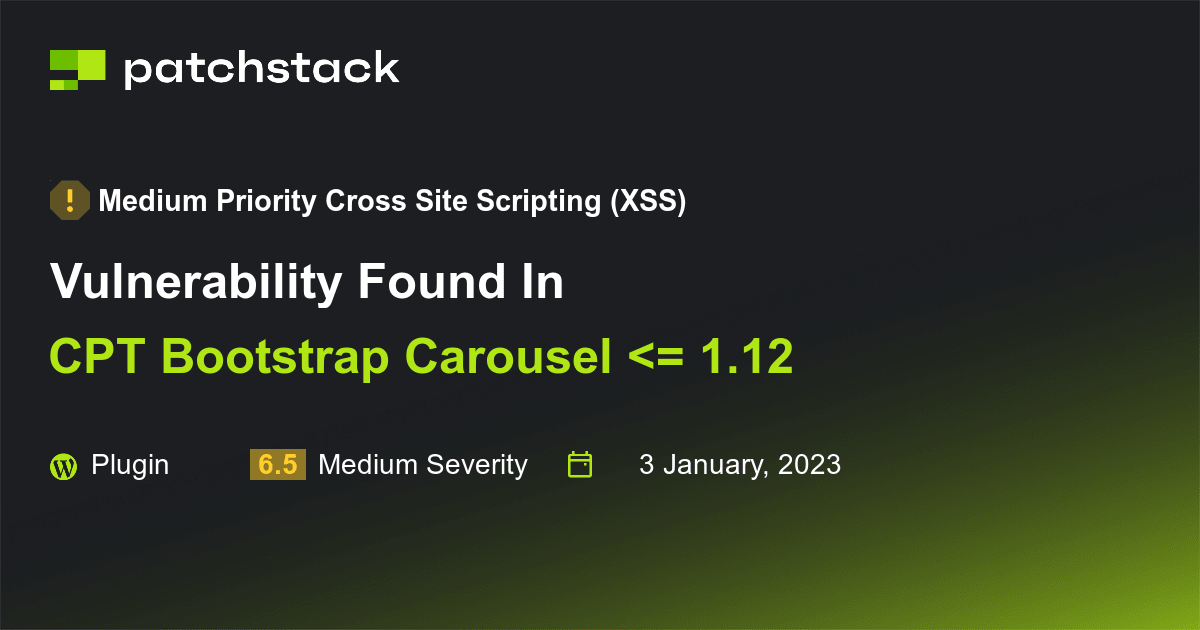 patchstack

! Medium Priority Cross Site Scripting (XSS)

Vulnerability Found In

CPT Bootstrap Carousel <= 1.12

Plugin 6.5 Medium Severity 3 January, 2023